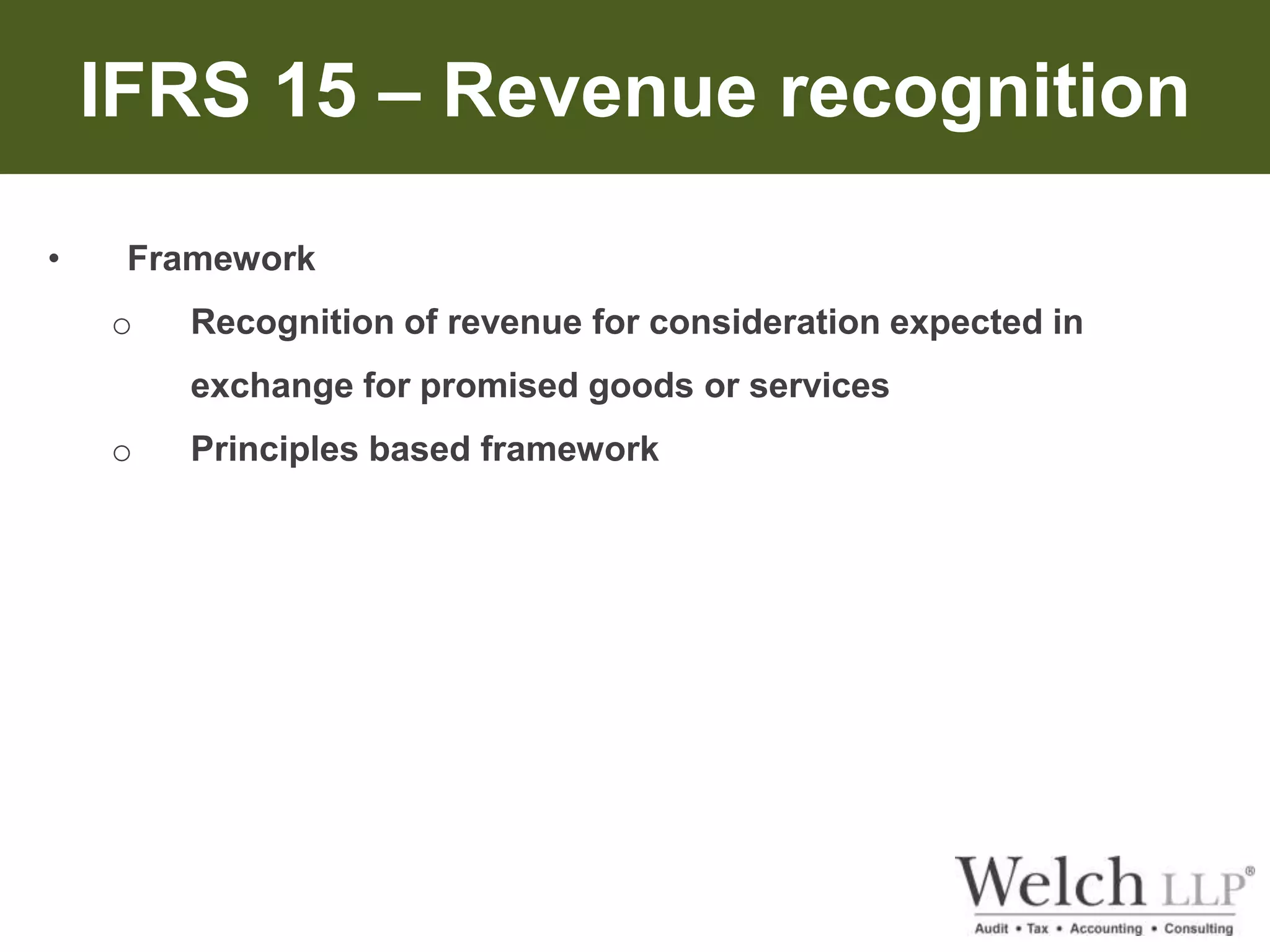 IFRS 15 – Revenue recognition

• Framework

o Recognition of revenue for consideration expected in exchange for promised goods or services

o Principles based framework

Welch LLP®
Audit • Tax • Accounting • Consulting